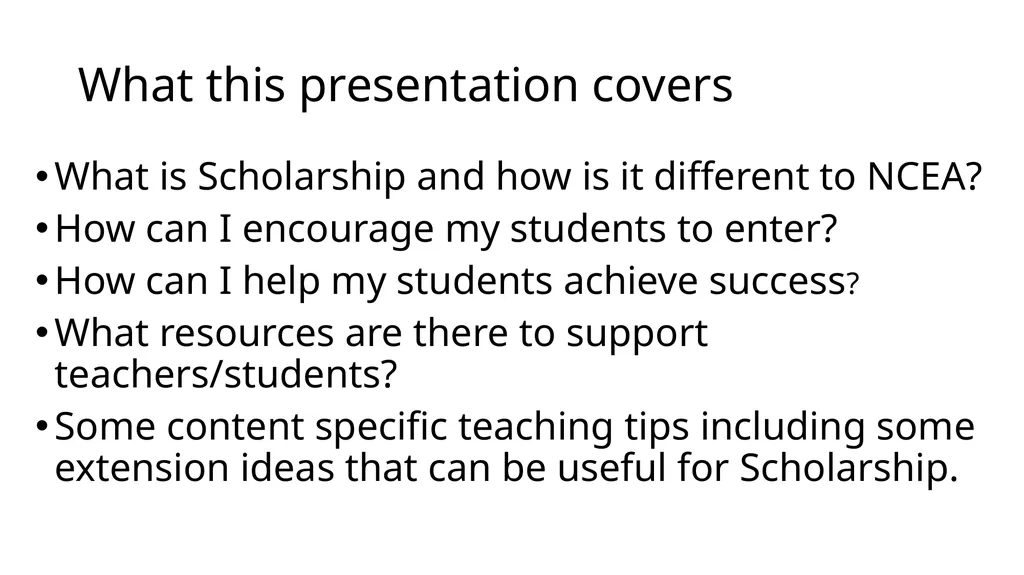 What this presentation covers

• What is Scholarship and how is it different to NCEA?
• How can I encourage my students to enter?
• How can I help my students achieve success?
• What resources are there to support teachers/students?
• Some content specific teaching tips including some extension ideas that can be useful for Scholarship.